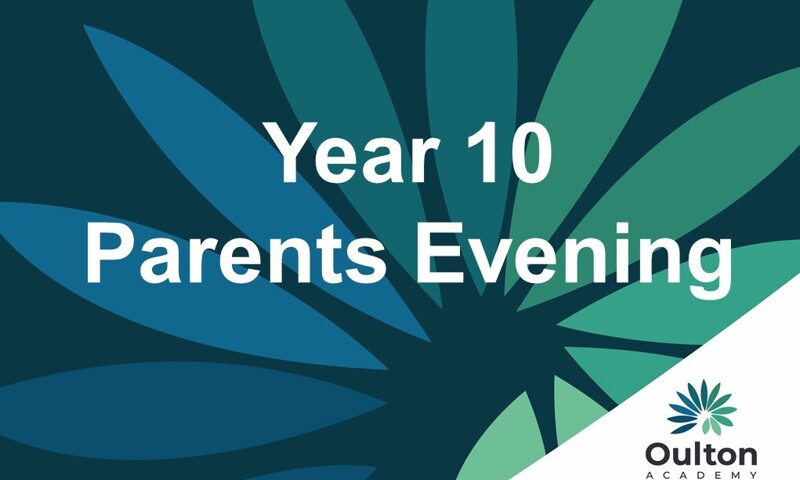 Year 10
Parents Evening

Oulton
ACADEMY